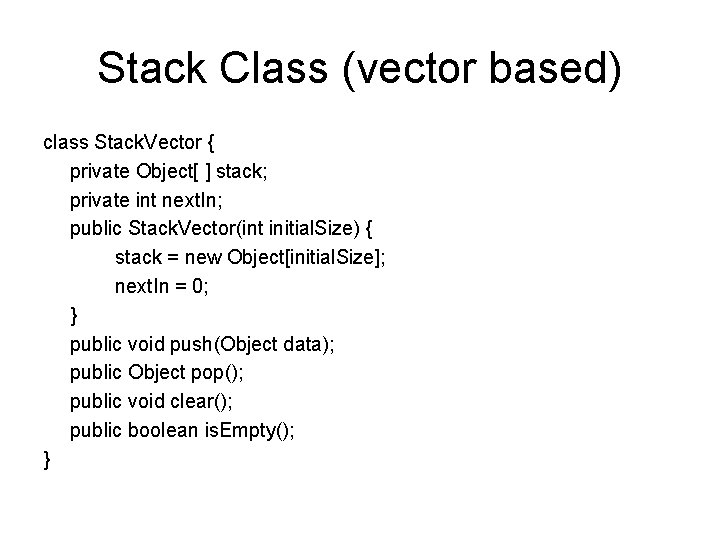 Stack Class (vector based)

class StackVector {
    private Object[ ] stack;
    private int nextIn;
    public StackVector(int initialSize) {
        stack = new Object[initialSize];
        nextIn = 0;
    }
    public void push(Object data);
    public Object pop();
    public void clear();
    public boolean isEmpty();
}